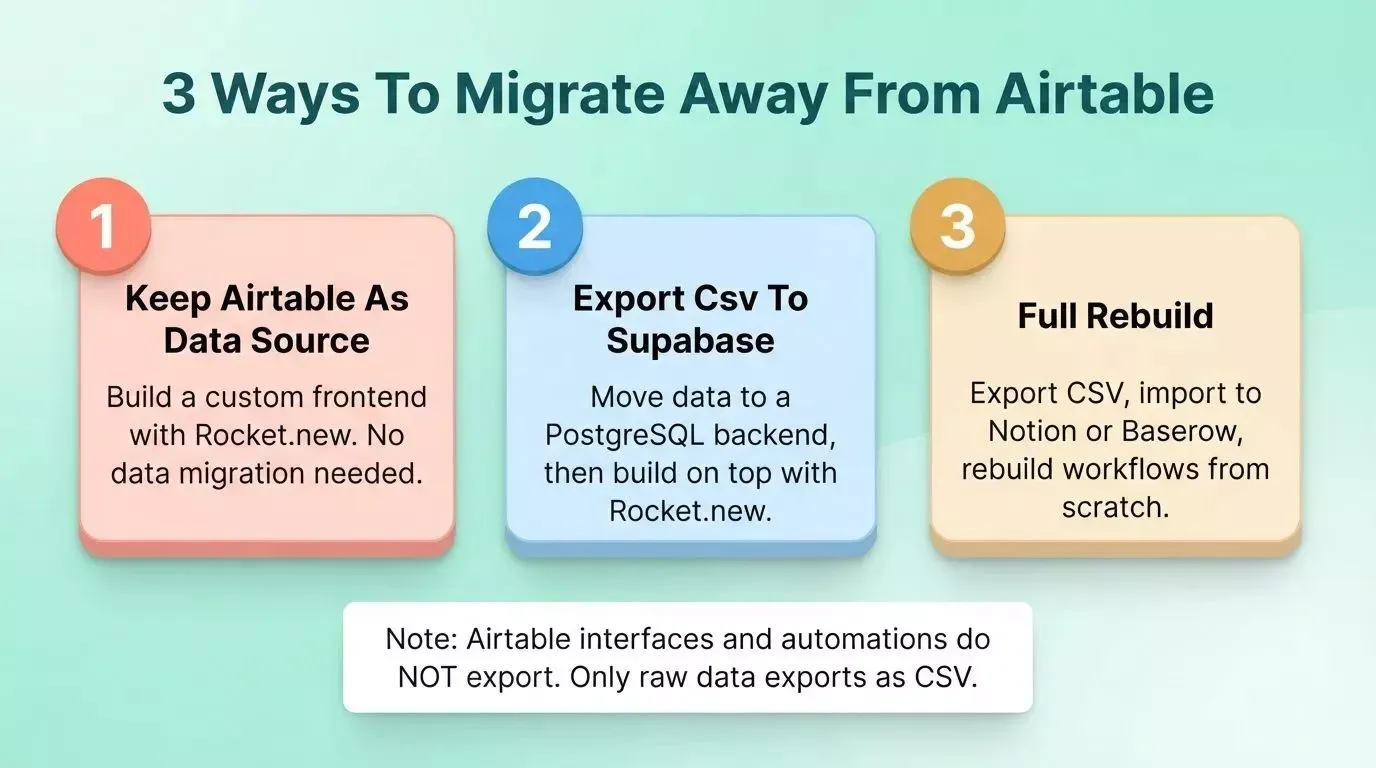 3 Ways To Migrate Away From Airtable

1

Keep Airtable As Data Source

Build a custom frontend with Rocket.new. No data migration needed.

2

Export Csv To Supabase

Move data to a PostgreSQL backend, then build on top with Rocket.new.

3

Full Rebuild

Export CSV, import to Notion or Baserow, rebuild workflows from scratch.

Note: Airtable interfaces and automations do NOT export. Only raw data exports as CSV.